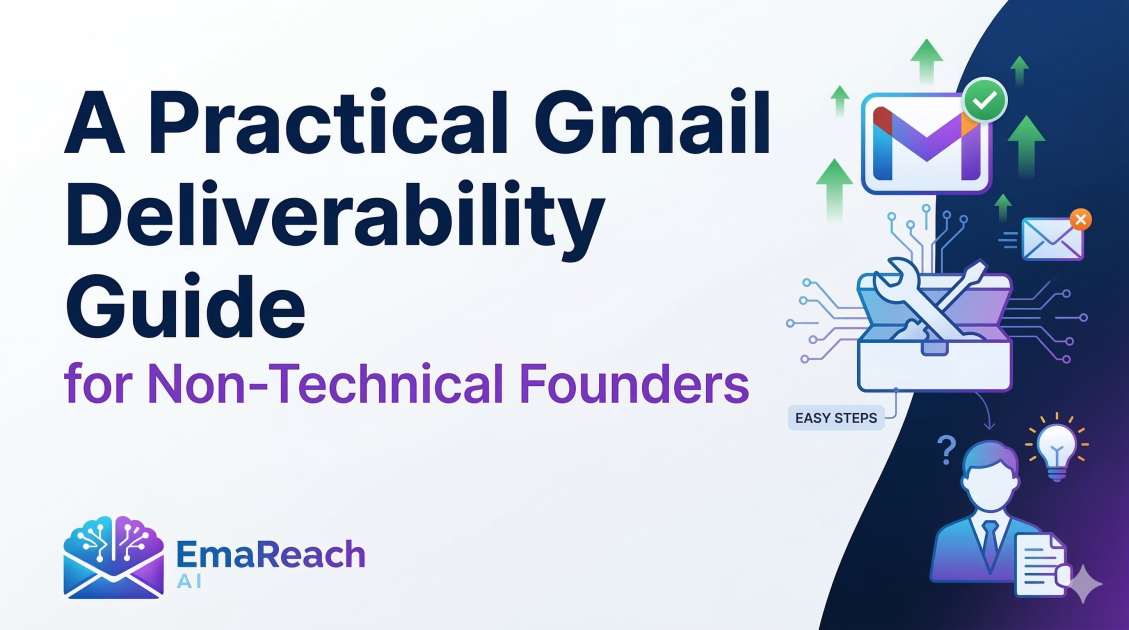 A Practical Gmail Deliverability Guide

for Non-Technical Founders

EASY STEPS

?

EmaReach AI